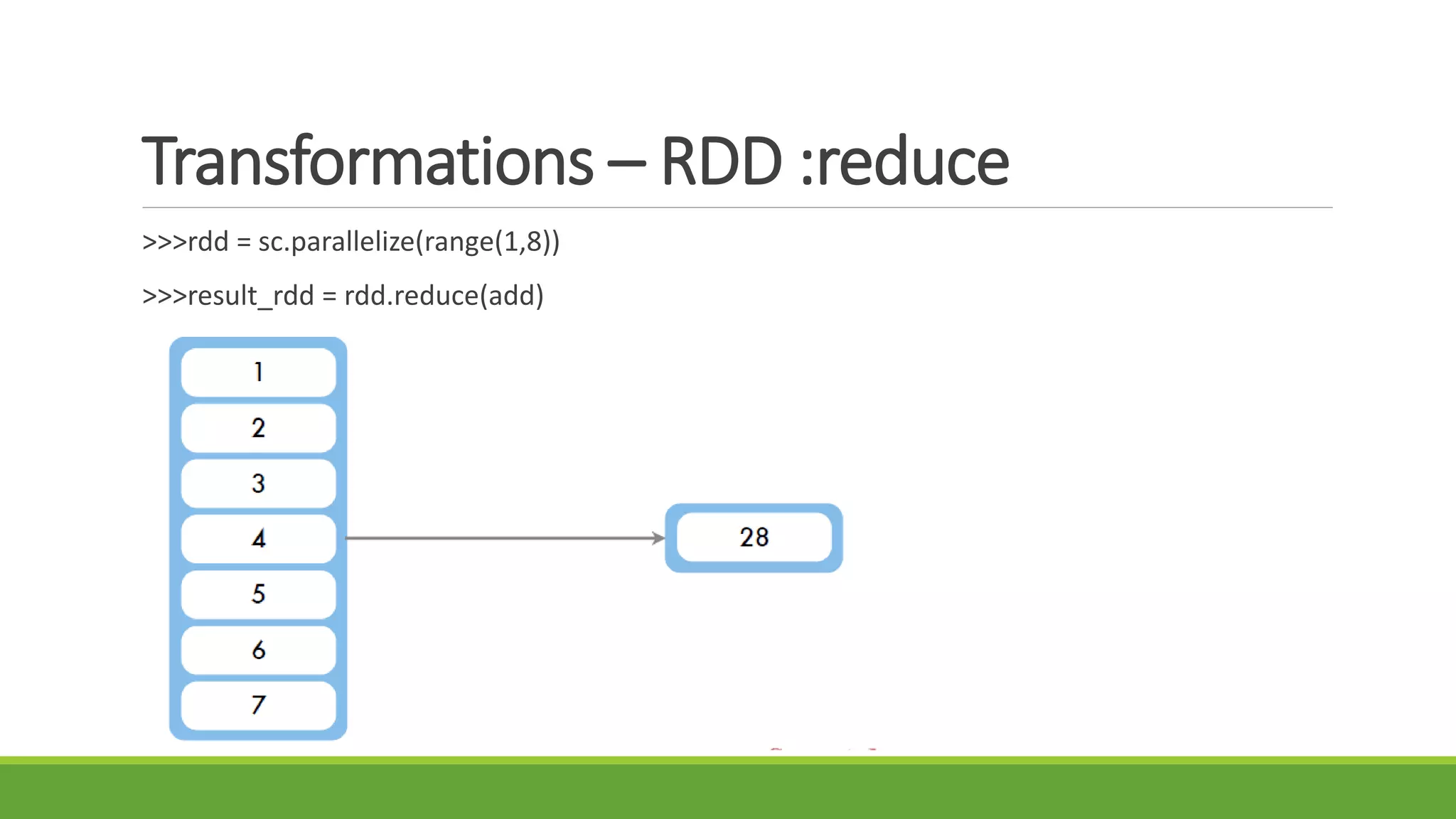 Transformations – RDD :reduce

>>>rdd = sc.parallelize(range(1,8))

>>>result_rdd = rdd.reduce(add)

1
2
3
4
5
6
7

28